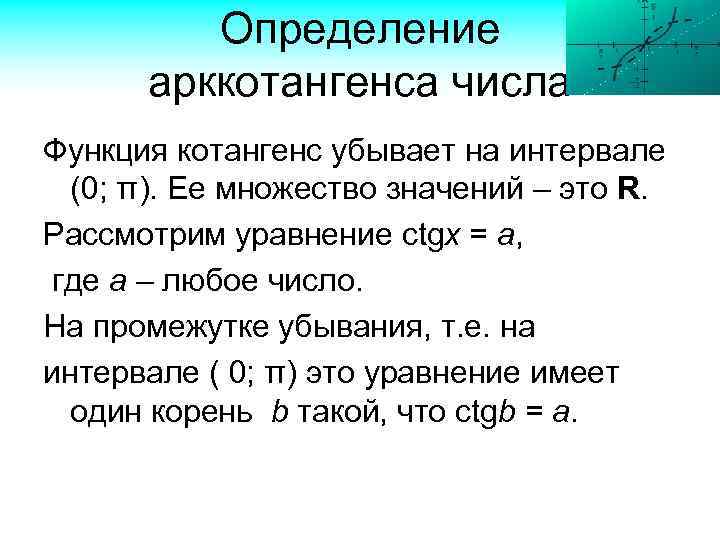 Определение арккотангенса числа

Функция котангенс убывает на интервале (0; π). Ее множество значений – это **R**.

Рассмотрим уравнение ctg$x$ = $a$,

где $a$ – любое число.

На промежутке убывания, т.е. на интервале ( 0; π) это уравнение имеет один корень $b$ такой, что ctg$b$ = $a$.